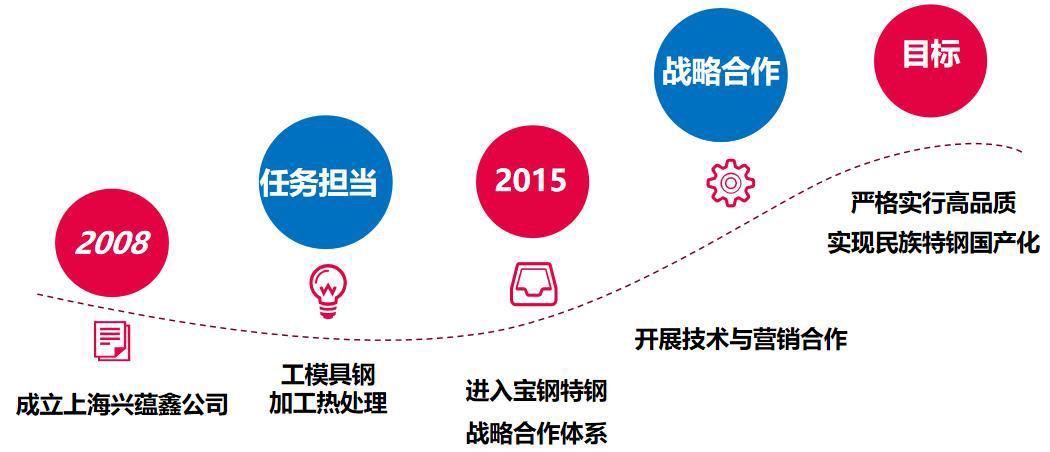 2008

成立上海兴蕴鑫公司

任务担当

工模具钢
加工热处理

2015

进入宝钢特钢
战略合作体系

战略合作

开展技术与营销合作

目标

严格实行高品质
实现民族特钢国产化